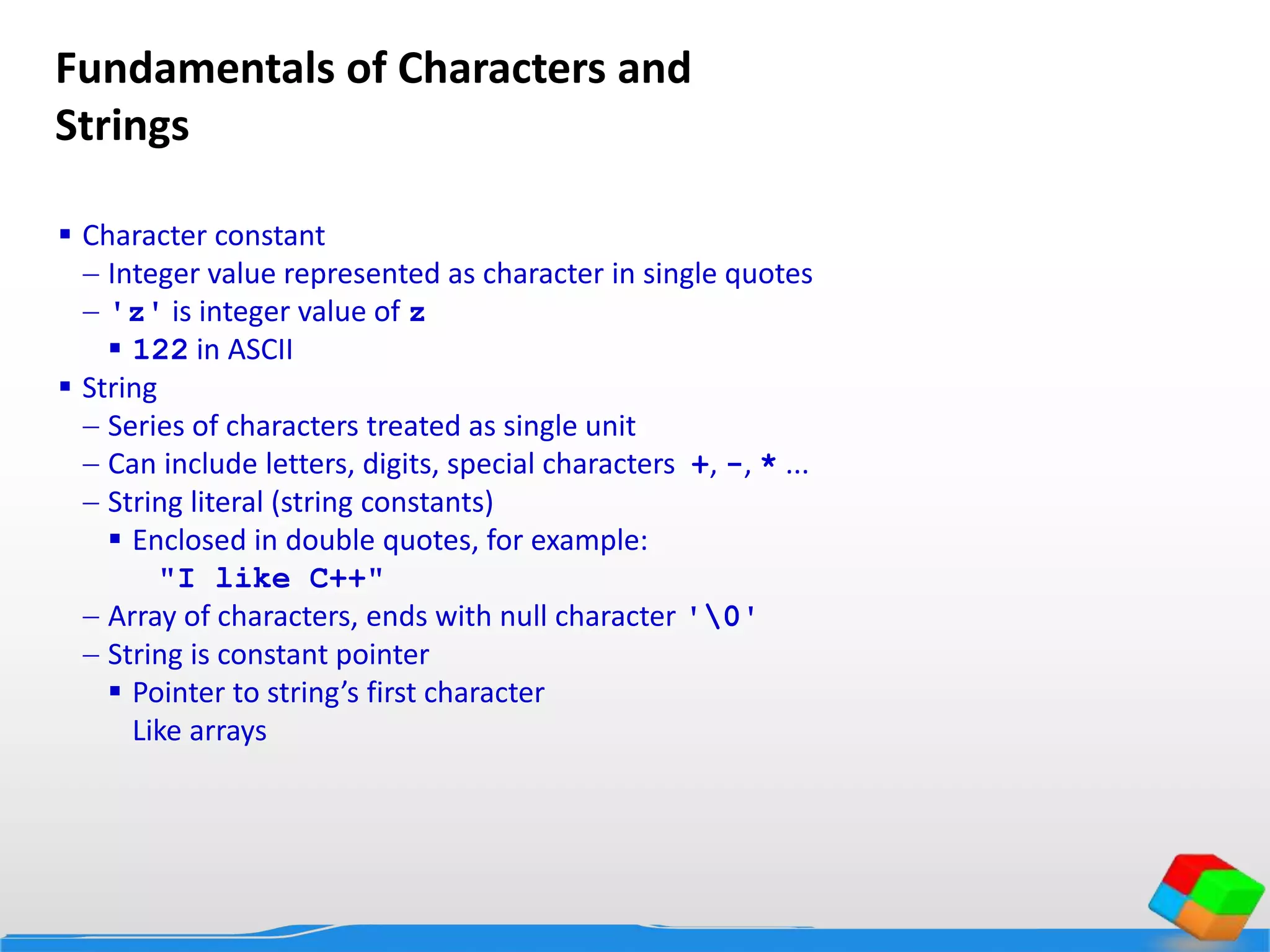 Fundamentals of Characters and Strings

▪ Character constant
– Integer value represented as character in single quotes
– 'z' is integer value of z
▪ 122 in ASCII
▪ String
– Series of characters treated as single unit
– Can include letters, digits, special characters +, -, * ...
– String literal (string constants)
▪ Enclosed in double quotes, for example:
"I like C++"
– Array of characters, ends with null character '\0'
– String is constant pointer
▪ Pointer to string's first character
Like arrays